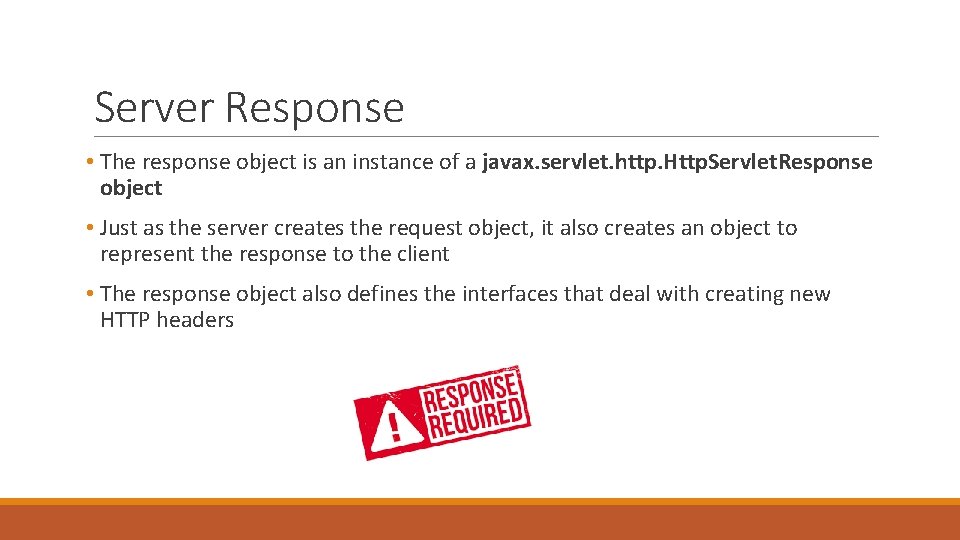 Server Response

• The response object is an instance of a javax.servlet.http.HttpServletResponse object

• Just as the server creates the request object, it also creates an object to represent the response to the client

• The response object also defines the interfaces that deal with creating new HTTP headers

RESPONSE REQUIRED